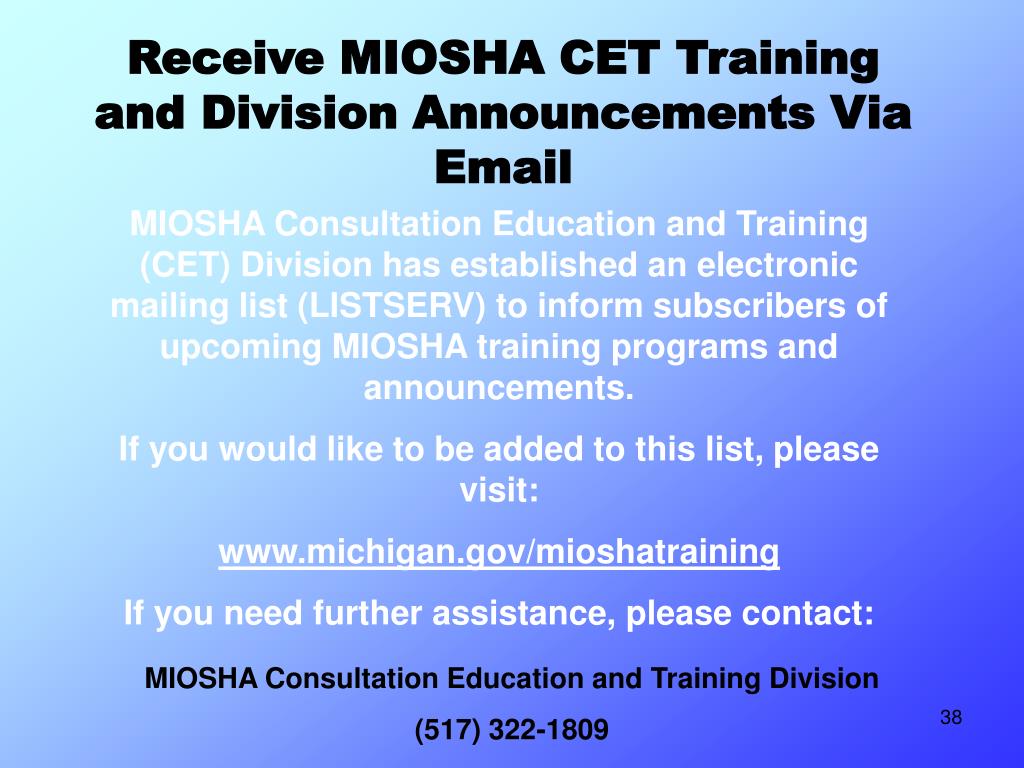 Receive MIOSHA CET Training and Division Announcements Via Email

MIOSHA Consultation Education and Training (CET) Division has established an electronic mailing list (LISTSERV) to inform subscribers of upcoming MIOSHA training programs and announcements.

If you would like to be added to this list, please visit:

www.michigan.gov/mioshatraining

If you need further assistance, please contact:

MIOSHA Consultation Education and Training Division

(517) 322-1809

38